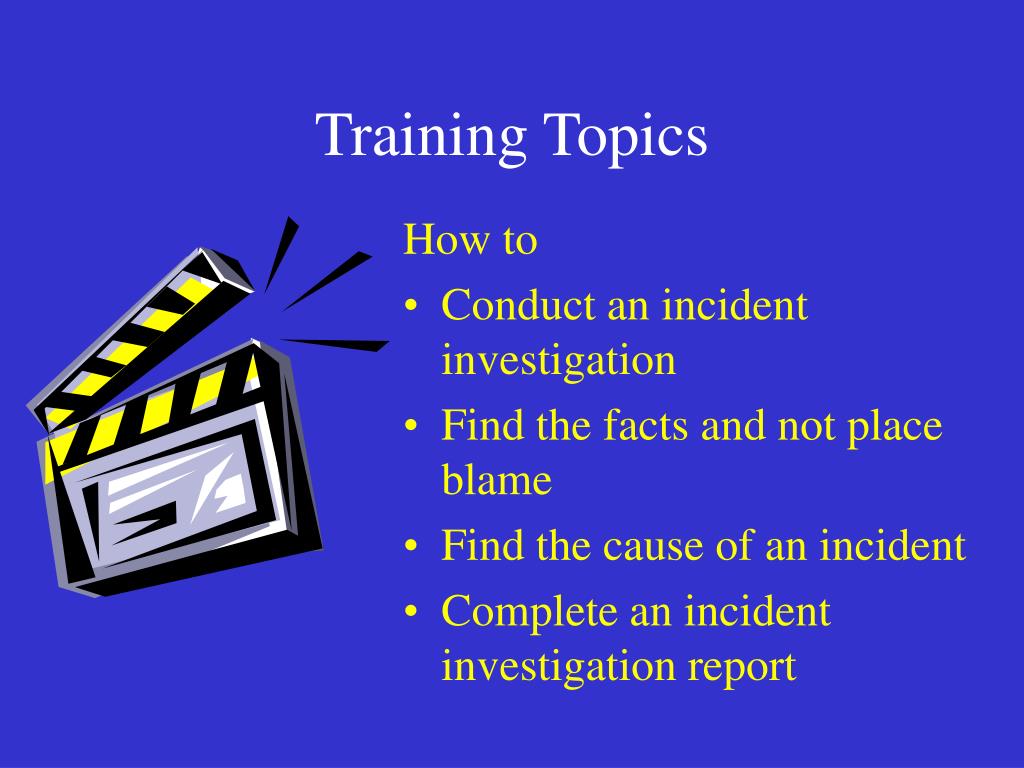 Training Topics

How to
• Conduct an incident investigation
• Find the facts and not place blame
• Find the cause of an incident
• Complete an incident investigation report